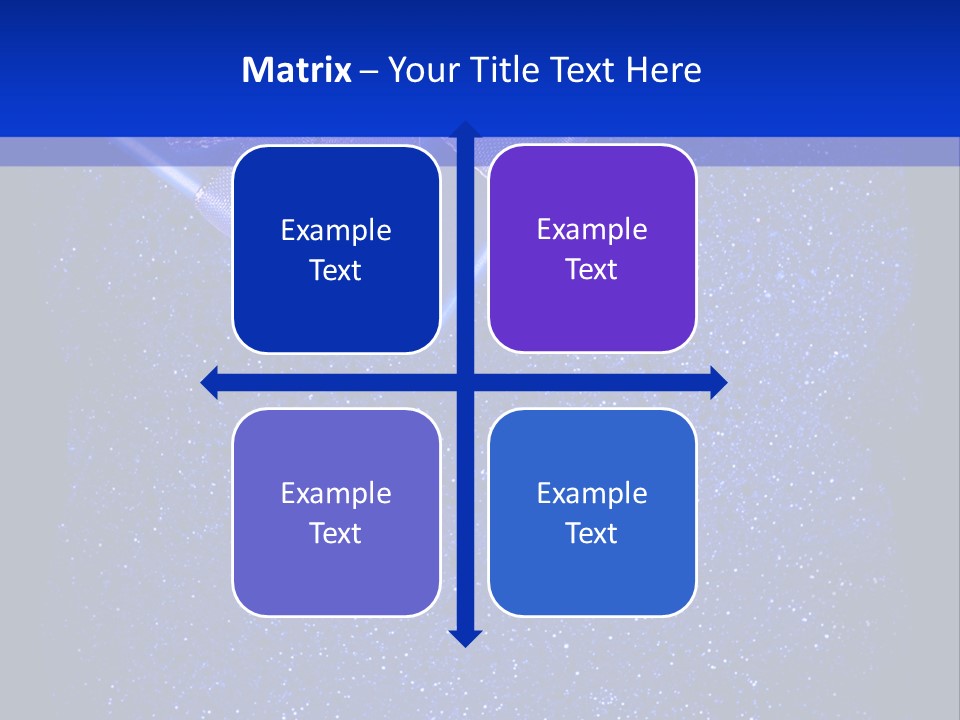 Matrix – Your Title Text Here

Example Text

Example Text

Example Text

Example Text